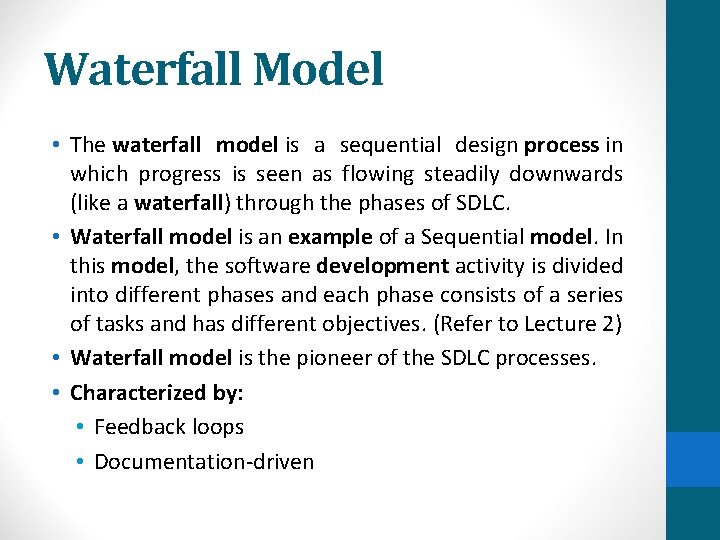 Waterfall Model

• The waterfall model is a sequential design process in which progress is seen as flowing steadily downwards (like a waterfall) through the phases of SDLC.

• Waterfall model is an example of a Sequential model. In this model, the software development activity is divided into different phases and each phase consists of a series of tasks and has different objectives. (Refer to Lecture 2)

• Waterfall model is the pioneer of the SDLC processes.

• Characterized by:
  • Feedback loops
  • Documentation-driven